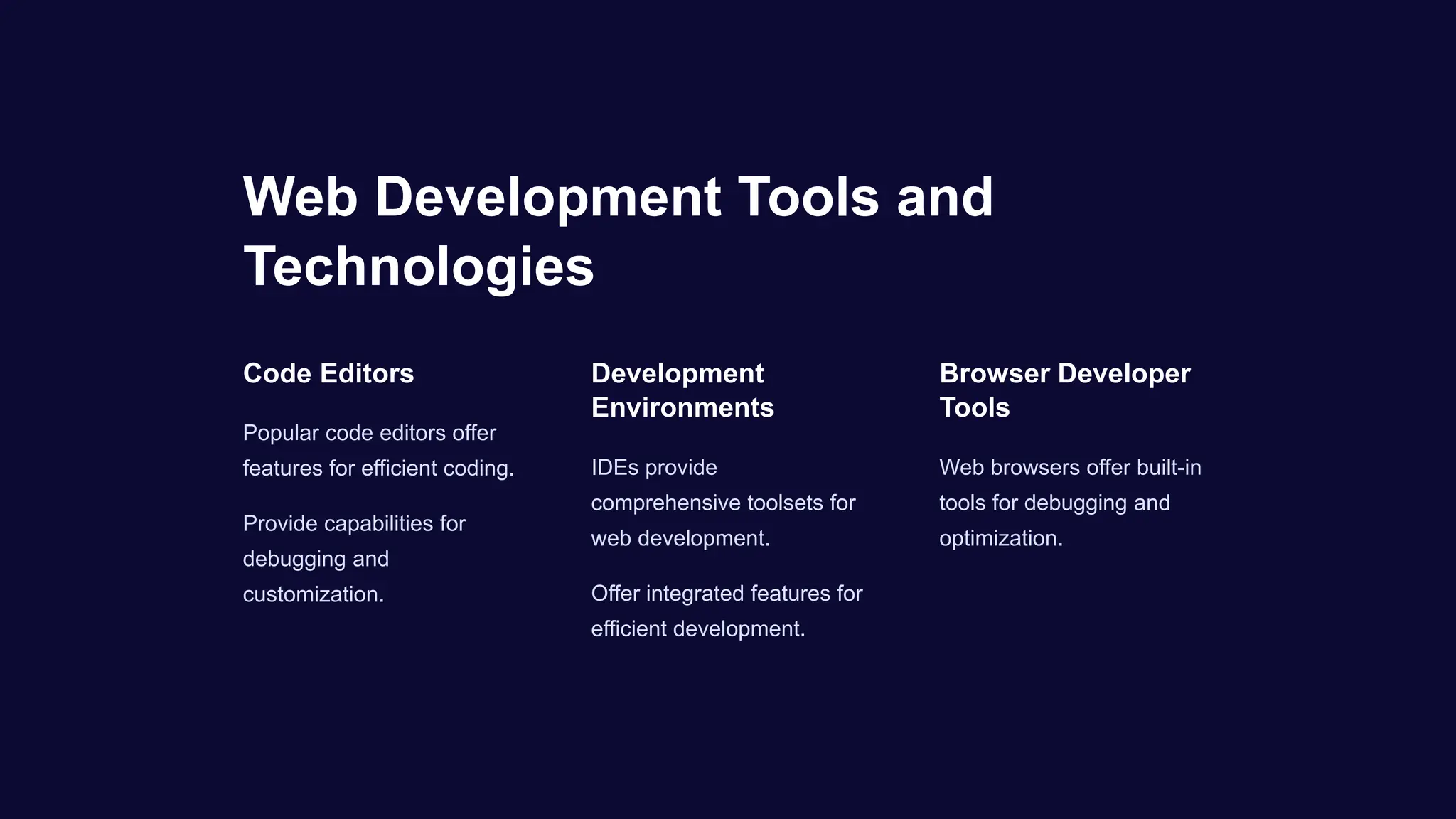 Web Development Tools and Technologies

Code Editors

Popular code editors offer features for efficient coding.

Provide capabilities for debugging and customization.

Development Environments

IDEs provide comprehensive toolsets for web development.

Offer integrated features for efficient development.

Browser Developer Tools

Web browsers offer built-in tools for debugging and optimization.